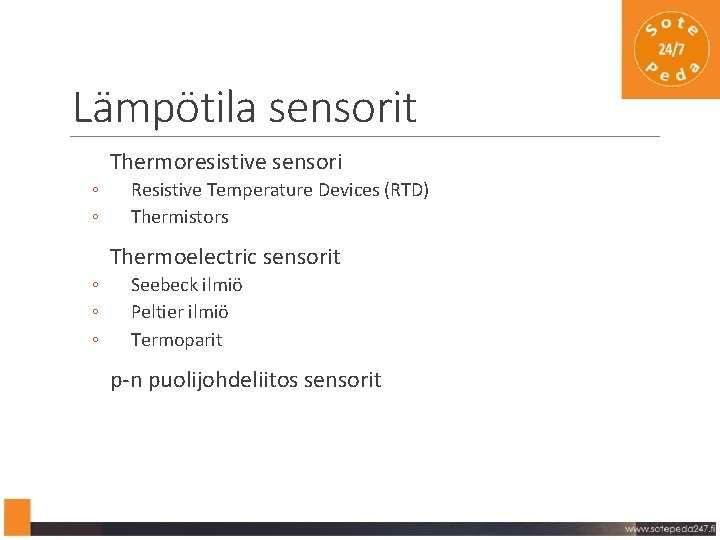 Sote 24/7 Peda

Lämpötila sensorit

Thermoresistive sensori

◦ Resistive Temperature Devices (RTD)

◦ Thermistors

Thermoelectric sensorit

◦ Seebeck ilmiö

◦ Peltier ilmiö

◦ Termoparit

p-n puolijohdeliitos sensorit

www.sotepeda247.fi